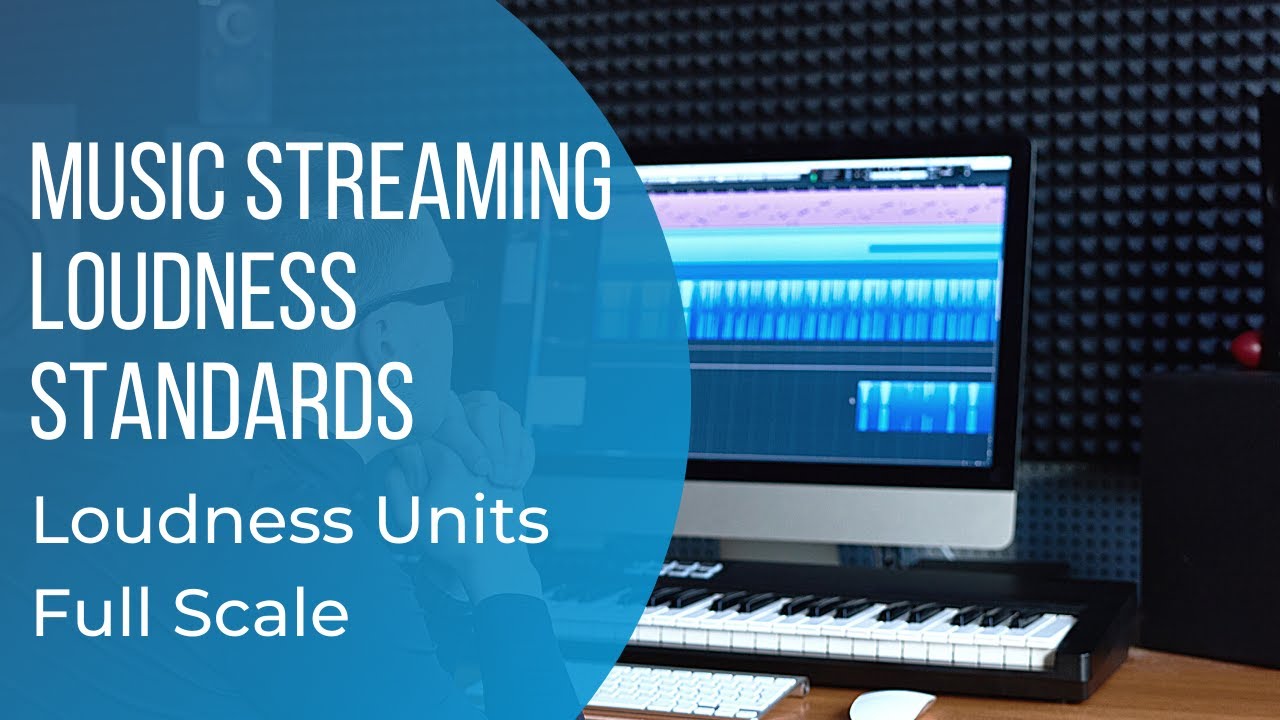 MUSIC STREAMING LOUDNESS STANDARDS

Loudness Units Full Scale